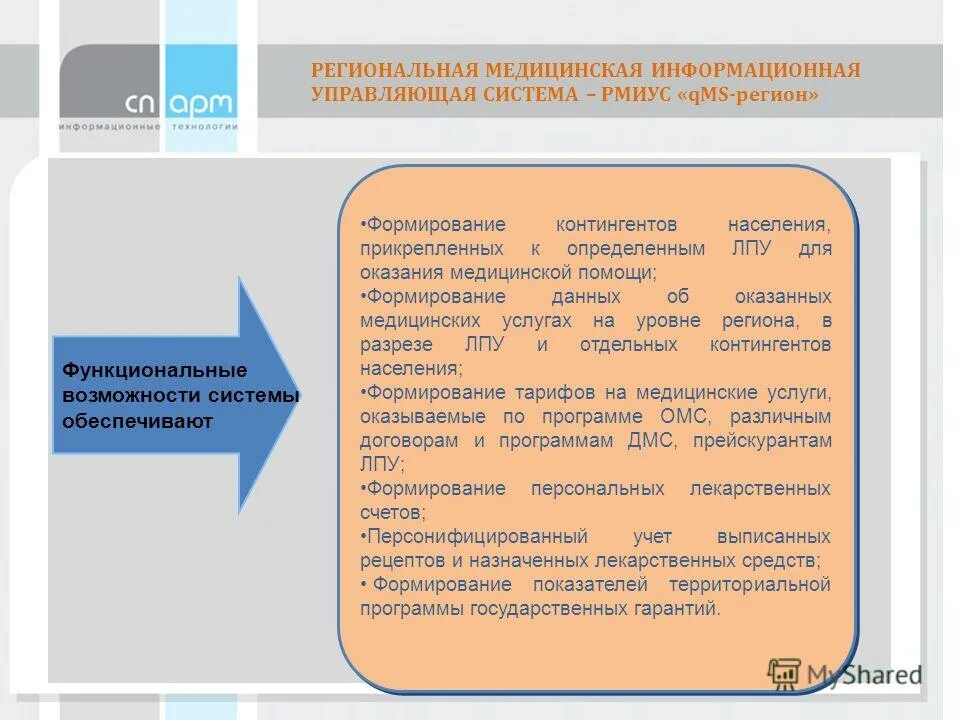 сп арм
информационные технологии

РЕГИОНАЛЬНАЯ МЕДИЦИНСКАЯ ИНФОРМАЦИОННАЯ УПРАВЛЯЮЩАЯ СИСТЕМА – РМИУС «qMS-регион»

Функциональные возможности системы обеспечивают

•Формирование контингентов населения, прикрепленных к определенным ЛПУ для оказания медицинской помощи;
•Формирование данных об оказанных медицинских услугах на уровне региона, в разрезе ЛПУ и отдельных контингентов населения;
•Формирование тарифов на медицинские услуги, оказываемые по программе ОМС, различным договорам и программам ДМС, прейскурантам ЛПУ;
•Формирование персональных лекарственных счетов;
•Персонифицированный учет выписанных рецептов и назначенных лекарственных средств;
• Формирование показателей территориальной программы государственных гарантий.

MyShared